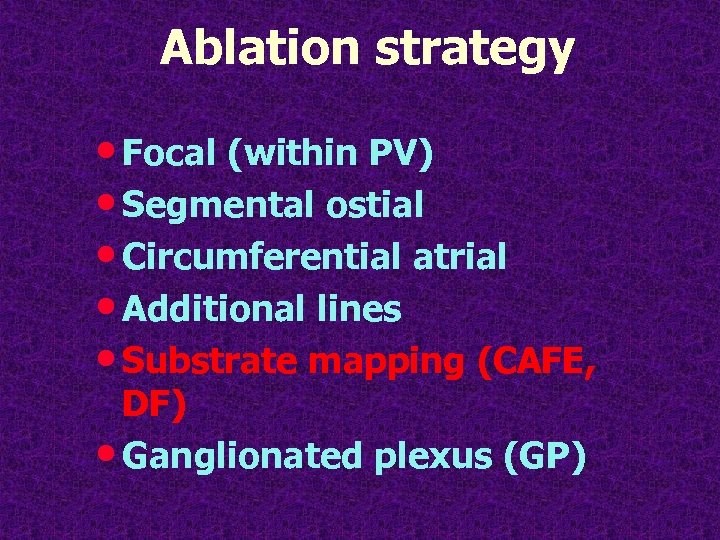 Ablation strategy

• Focal (within PV)
• Segmental ostial
• Circumferential atrial
• Additional lines
• Substrate mapping (CAFE, DF)
• Ganglionated plexus (GP)